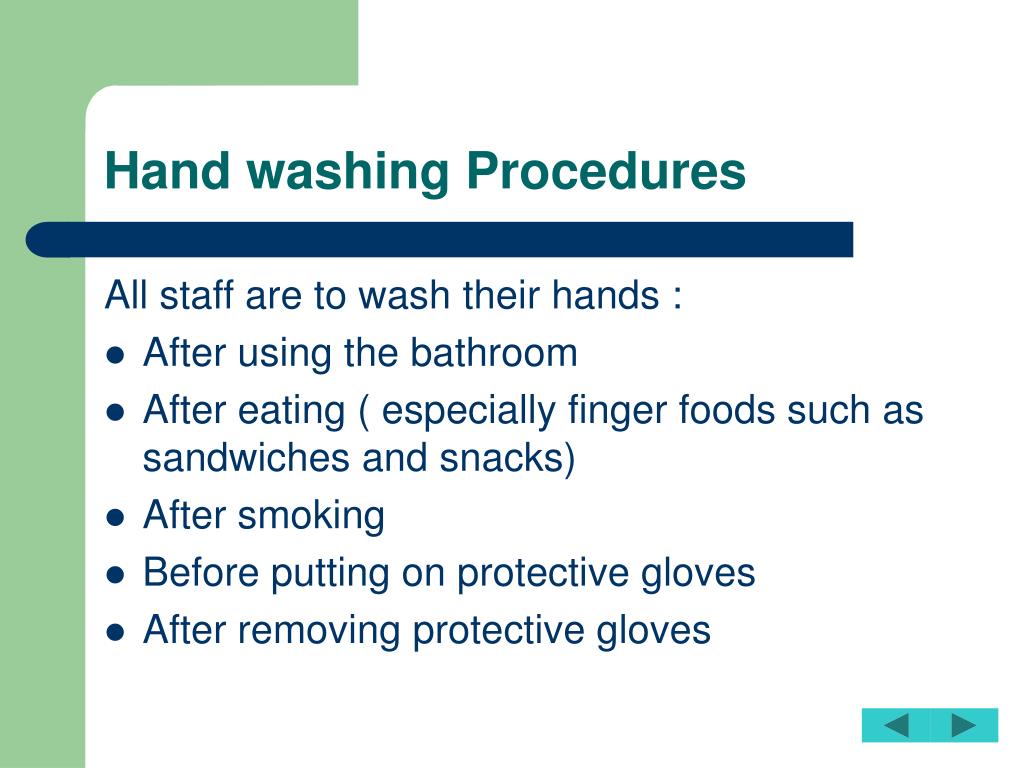 Hand washing Procedures

All staff are to wash their hands :

- After using the bathroom
- After eating ( especially finger foods such as sandwiches and snacks)
- After smoking
- Before putting on protective gloves
- After removing protective gloves